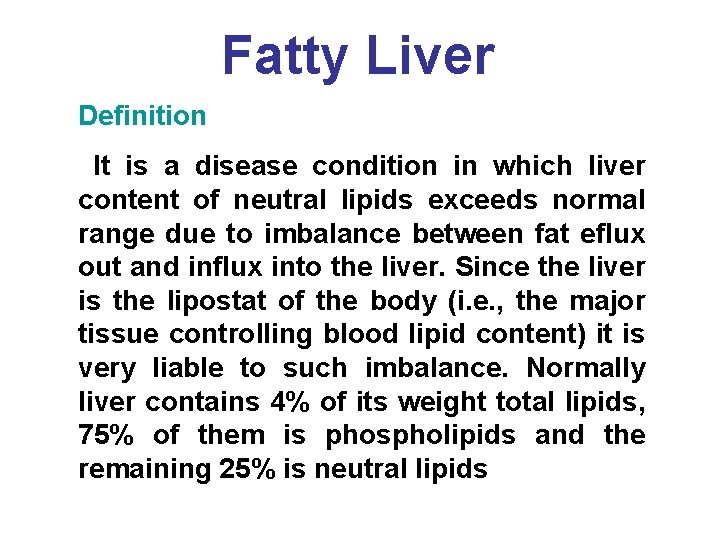 Fatty Liver

Definition

It is a disease condition in which liver content of neutral lipids exceeds normal range due to imbalance between fat eflux out and influx into the liver. Since the liver is the lipostat of the body (i.e., the major tissue controlling blood lipid content) it is very liable to such imbalance. Normally liver contains 4% of its weight total lipids, 75% of them is phospholipids and the remaining 25% is neutral lipids